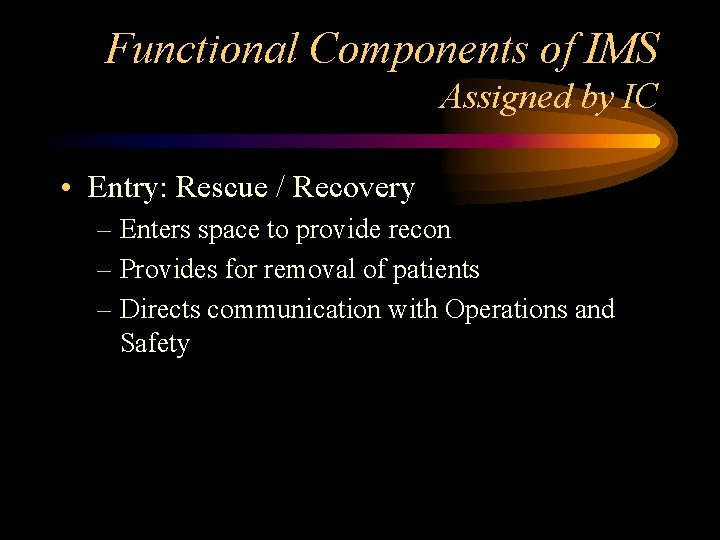 Functional Components of IMS
Assigned by IC

• Entry: Rescue / Recovery
– Enters space to provide recon
– Provides for removal of patients
– Directs communication with Operations and Safety